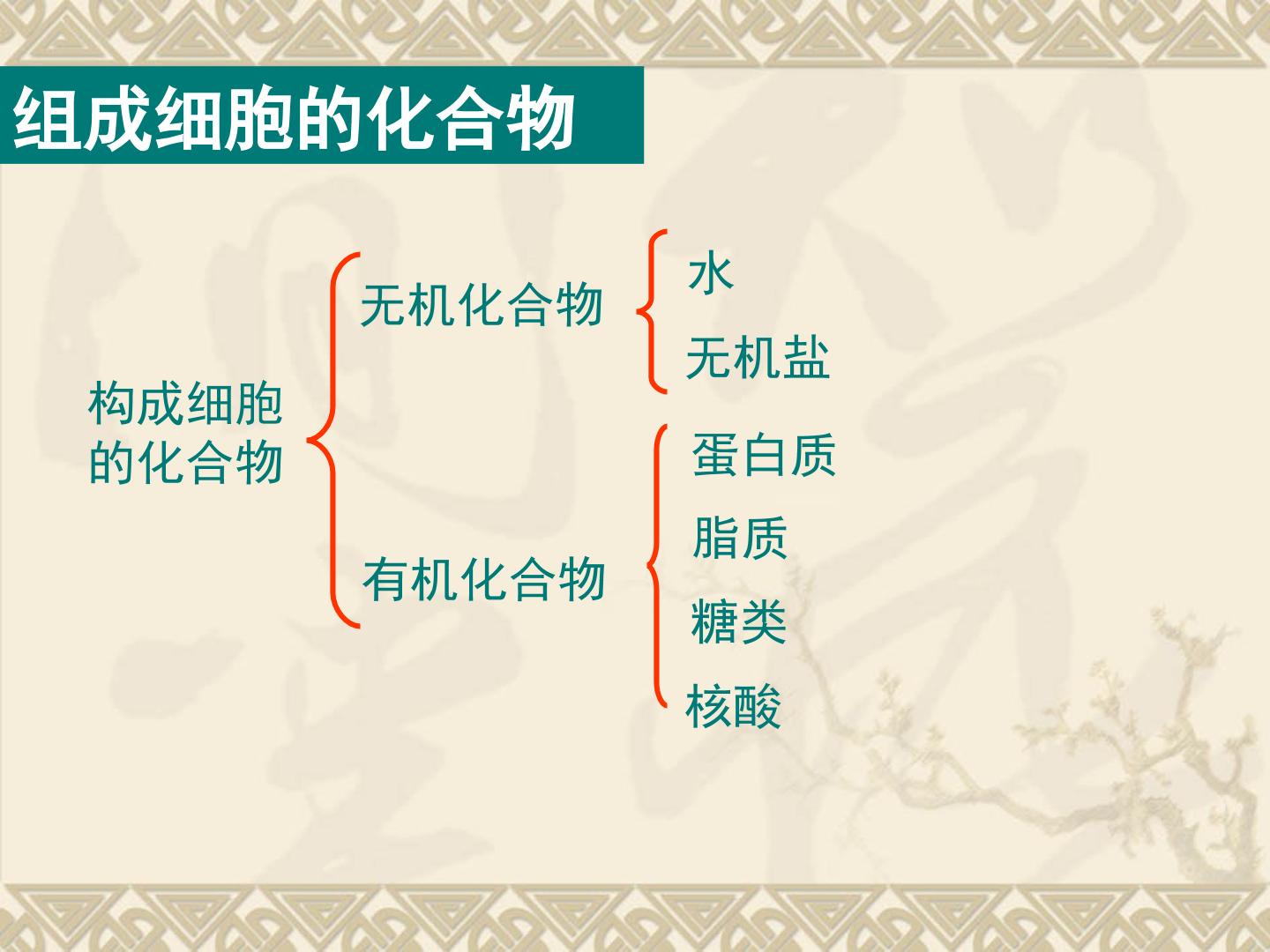 组成细胞的化合物

构成细胞的化合物

无机化合物

水

无机盐

有机化合物

蛋白质

脂质

糖类

核酸